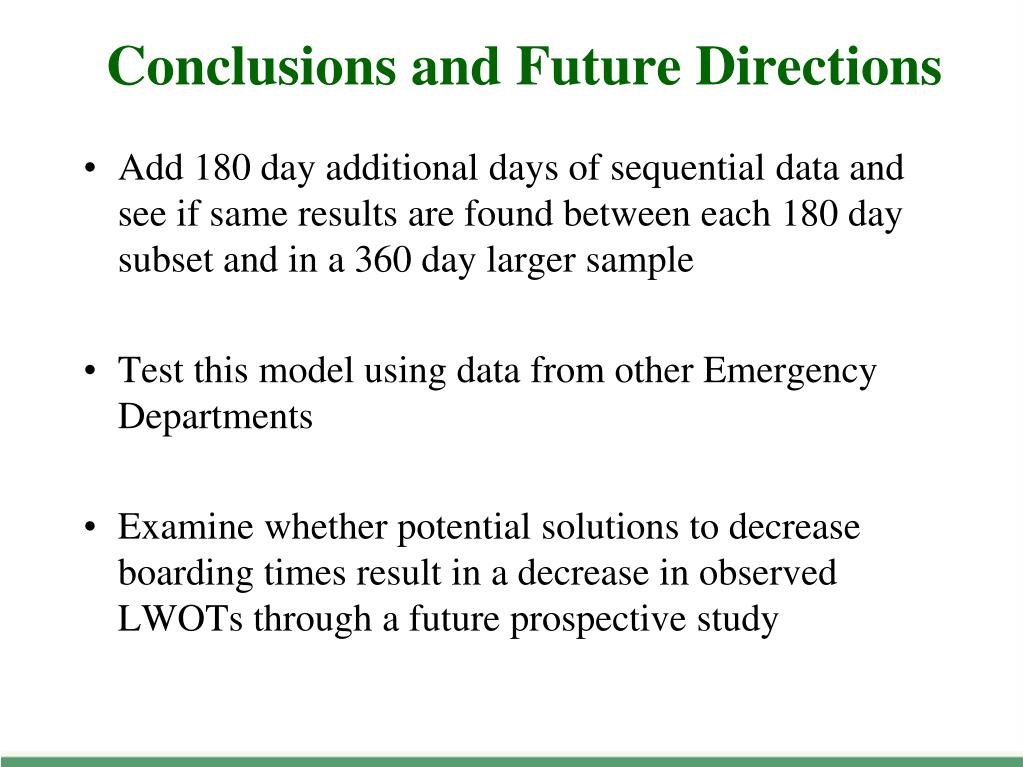 Conclusions and Future Directions

• Add 180 day additional days of sequential data and see if same results are found between each 180 day subset and in a 360 day larger sample

• Test this model using data from other Emergency Departments

• Examine whether potential solutions to decrease boarding times result in a decrease in observed LWOTs through a future prospective study